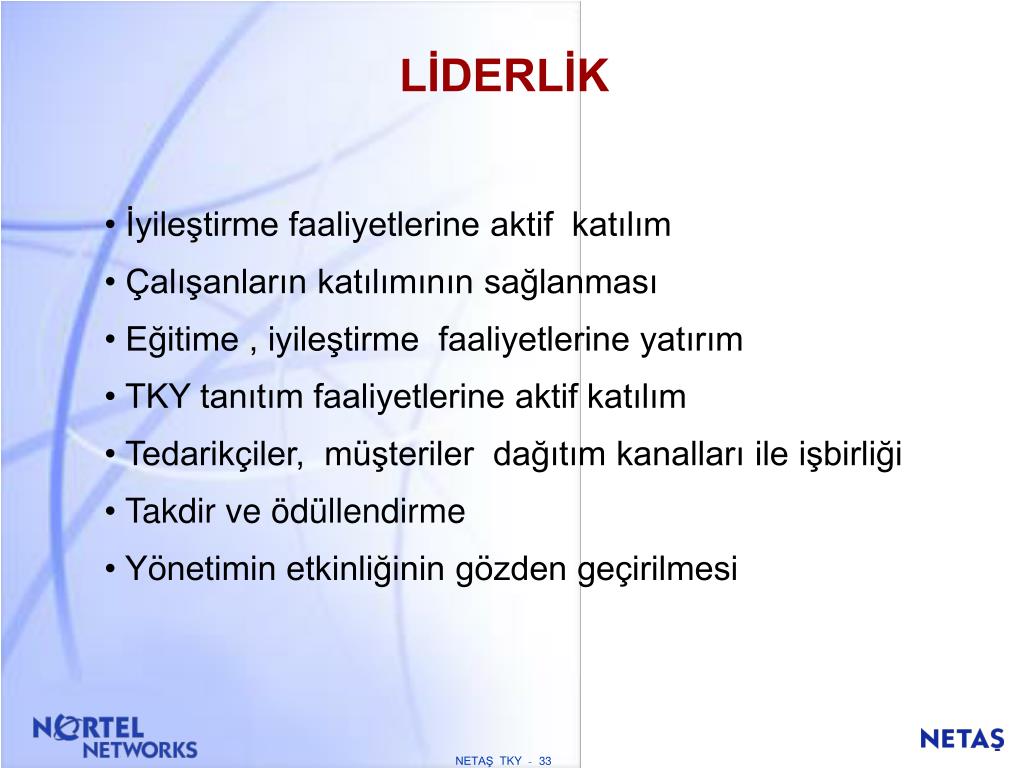 LİDERLİK

• İyileştirme faaliyetlerine aktif katılım
• Çalışanların katılımının sağlanması
• Eğitime , iyileştirme faaliyetlerine yatırım
• TKY tanıtım faaliyetlerine aktif katılım
• Tedarikçiler, müşteriler dağıtım kanalları ile işbirliği
• Takdir ve ödüllendirme
• Yönetimin etkinliğinin gözden geçirilmesi

NORTEL NETWORKS

NETAŞ TKY - 33

NETAŞ